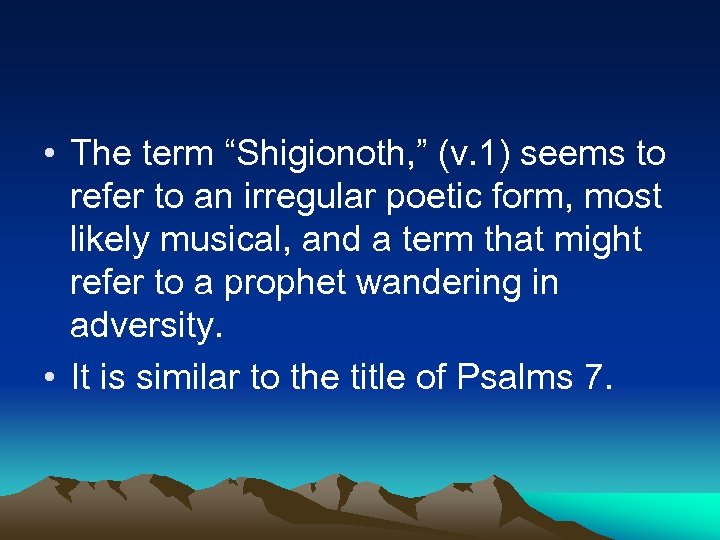 • The term “Shigionoth,” (v.1) seems to refer to an irregular poetic form, most likely musical, and a term that might refer to a prophet wandering in adversity.

• It is similar to the title of Psalms 7.